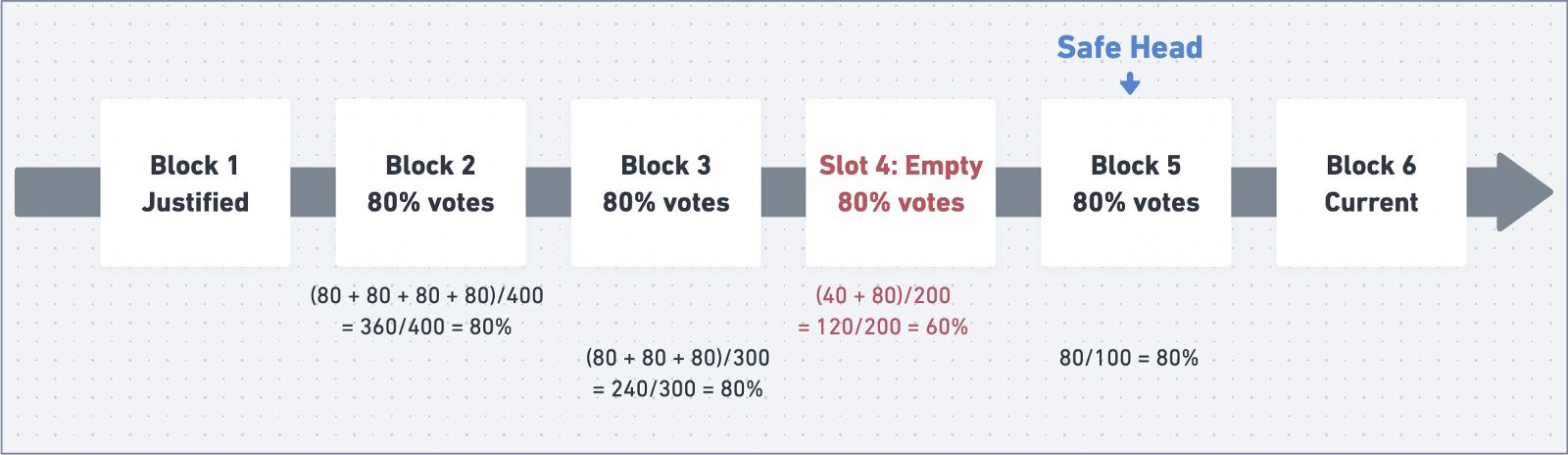 Safe Head

Block 1
Justified

Block 2
80% votes

Block 3
80% votes

Slot 4: Empty
80% votes

Block 5
80% votes

Block 6
Current

(80 + 80 + 80 + 80)/400
= 360/400 = 80%

(80 + 80 + 80)/300
= 240/300 = 80%

(40 + 80)/200
= 120/200 = 60%

80/100 = 80%